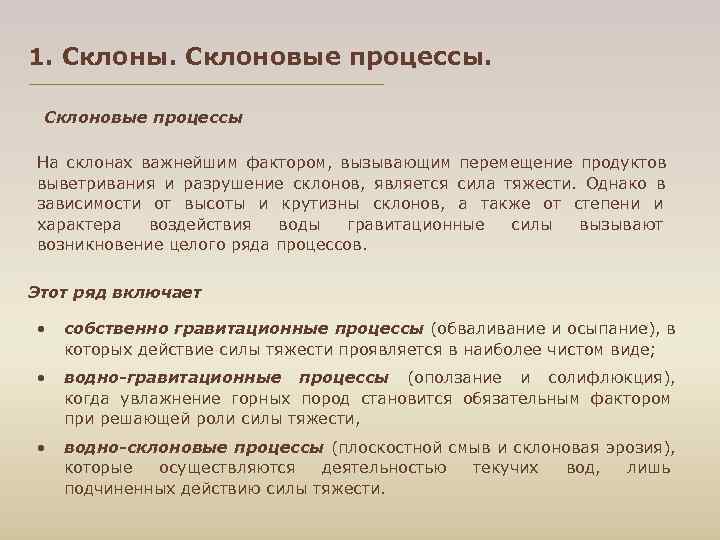 1. Склоны. Склоновые процессы.

Склоновые процессы

На склонах важнейшим фактором, вызывающим перемещение продуктов выветривания и разрушение склонов, является сила тяжести. Однако в зависимости от высоты и крутизны склонов, а также от степени и характера воздействия воды гравитационные силы вызывают возникновение целого ряда процессов.

Этот ряд включает

• собственно гравитационные процессы (обваливание и осыпание), в которых действие силы тяжести проявляется в наиболее чистом виде;
• водно-гравитационные процессы (оползание и солифлюкция), когда увлажнение горных пород становится обязательным фактором при решающей роли силы тяжести,
• водно-склоновые процессы (плоскостной смыв и склоновая эрозия), которые осуществляются деятельностью текучих вод, лишь подчиненных действию силы тяжести.